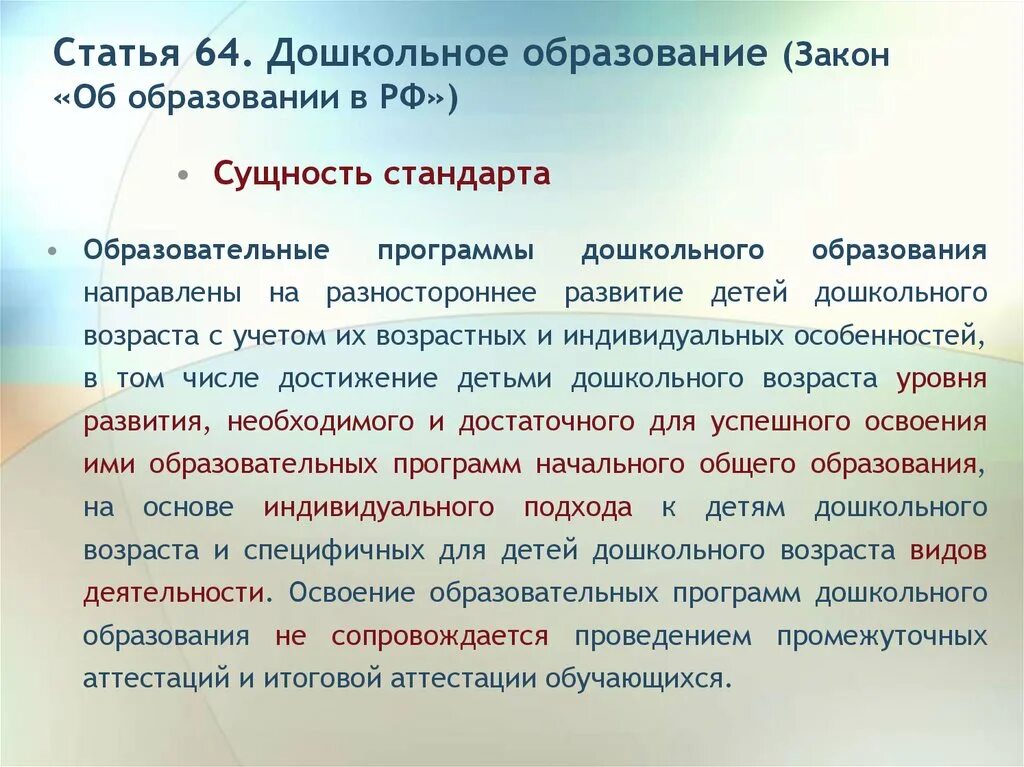 Статья 64. Дошкольное образование (Закон «Об образовании в РФ»)

• Сущность стандарта

• Образовательные программы дошкольного образования направлены на разностороннее развитие детей дошкольного возраста с учетом их возрастных и индивидуальных особенностей, в том числе достижение детьми дошкольного возраста уровня развития, необходимого и достаточного для успешного освоения ими образовательных программ начального общего образования, на основе индивидуального подхода к детям дошкольного возраста и специфичных для детей дошкольного возраста видов деятельности. Освоение образовательных программ дошкольного образования не сопровождается проведением промежуточных аттестаций и итоговой аттестации обучающихся.